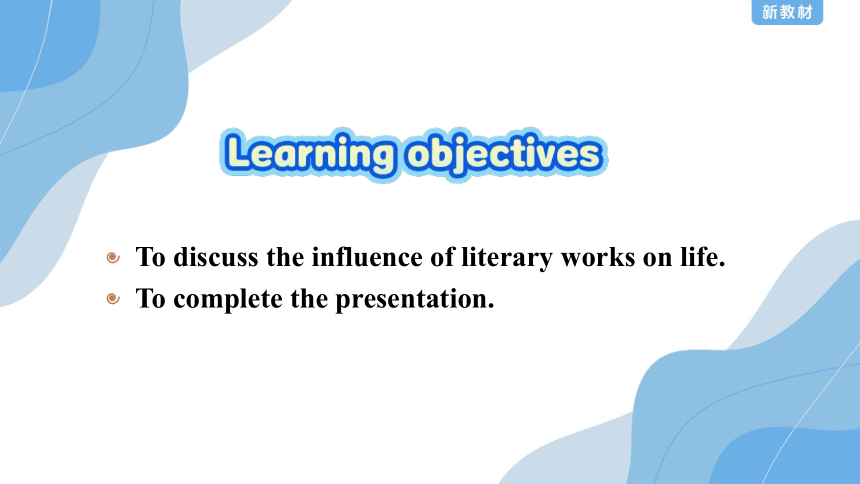 新教材

Learning objectives

To discuss the influence of literary works on life.

To complete the presentation.